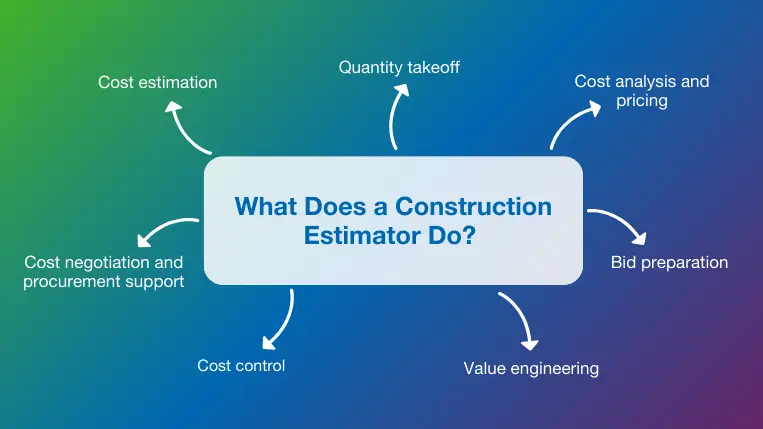 What Does a Construction Estimator Do?

Cost estimation

Quantity takeoff

Cost analysis and pricing

Bid preparation

Value engineering

Cost control

Cost negotiation and procurement support